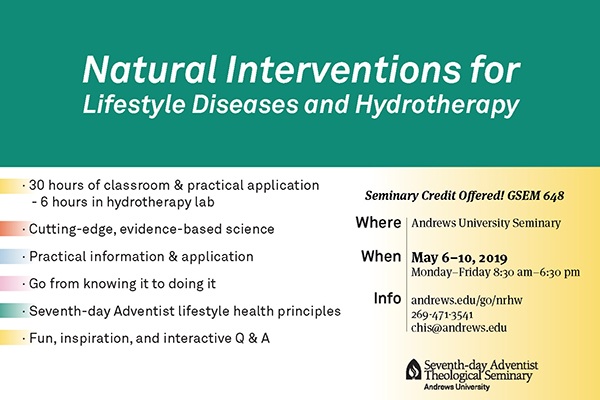 Natural Interventions for Lifestyle Diseases and Hydrotherapy

· 30 hours of classroom & practical application
- 6 hours in hydrotherapy lab

· Cutting-edge, evidence-based science

· Practical information & application

· Go from knowing it to doing it

· Seventh-day Adventist lifestyle health principles

· Fun, inspiration, and interactive Q & A

Seminary Credit Offered! GSEM 648

Where Andrews University Seminary

When May 6–10, 2019
Monday–Friday 8:30 am–6:30 pm

Info andrews.edu/go/nrhw
269-471-3541
chis@andrews.edu

Seventh-day Adventist Theological Seminary
Andrews University